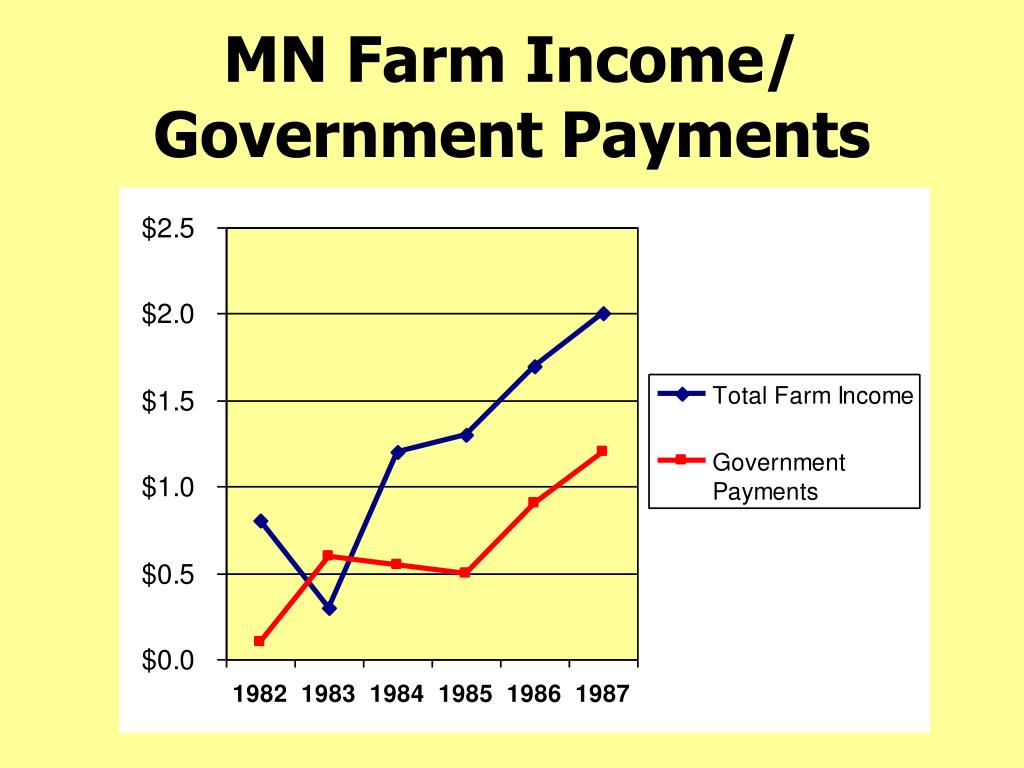 MN Farm Income/
Government Payments

$2.5
$2.0
$1.5
$1.0
$0.5
$0.0

1982 1983 1984 1985 1986 1987

Total Farm Income
Government Payments